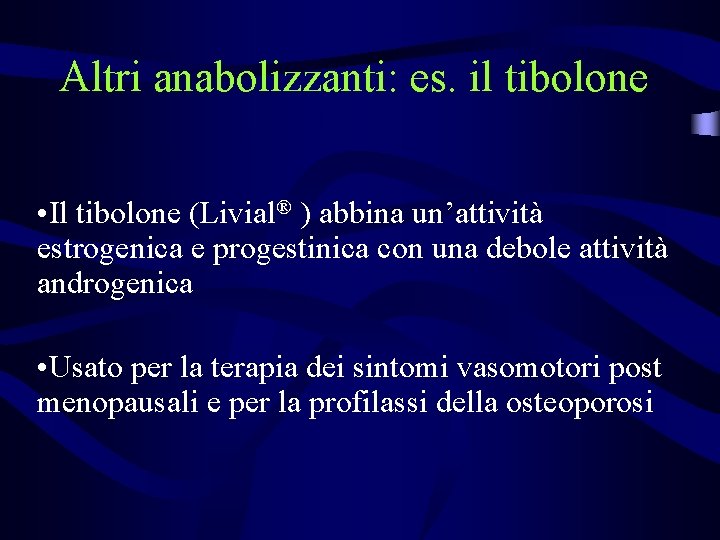 Altri anabolizzanti: es. il tibolone

•Il tibolone (Livial® ) abbina un’attività estrogenica e progestinica con una debole attività androgenica

•Usato per la terapia dei sintomi vasomotori post menopausali e per la profilassi della osteoporosi